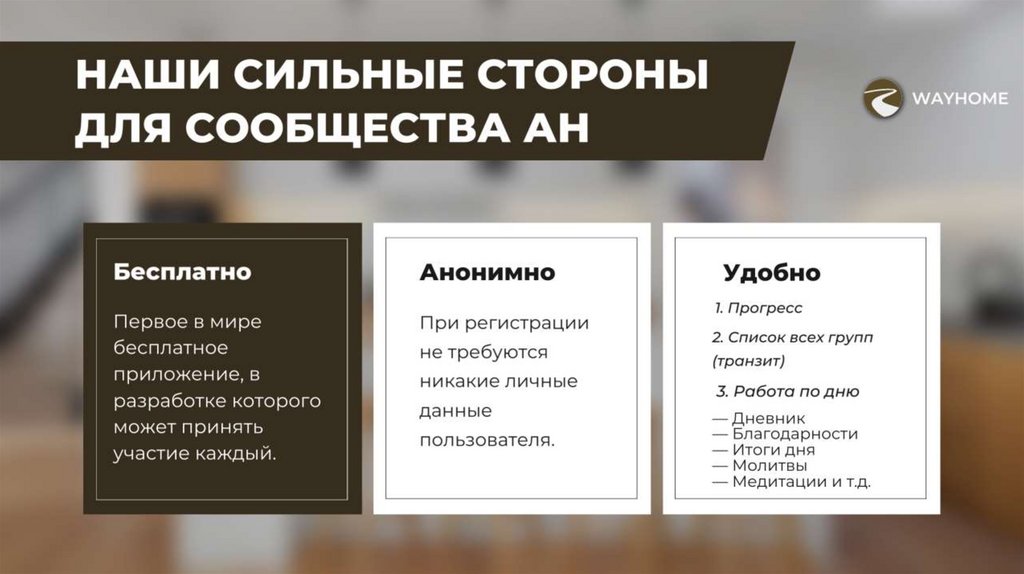 НАШИ СИЛЬНЫЕ СТОРОНЫ ДЛЯ СООБЩЕСТВА АН

WAYHOME

Бесплатно

Первое в мире бесплатное приложение, в разработке которого может принять участие каждый.

Анонимно

При регистрации не требуются никакие личные данные пользователя.

Удобно

1. Прогресс

2. Список всех групп (транзит)

3. Работа по дню

— Дневник
— Благодарности
— Итоги дня
— Молитвы
— Медитации и т.д.